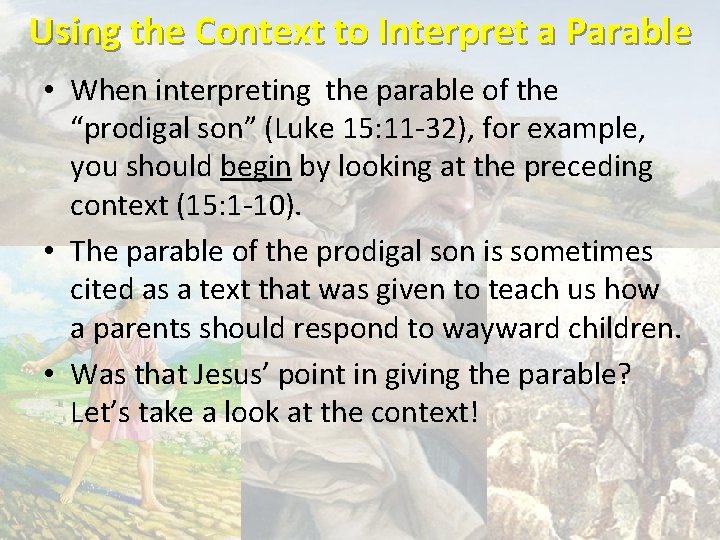 Using the Context to Interpret a Parable

• When interpreting the parable of the "prodigal son" (Luke 15:11-32), for example, you should begin by looking at the preceding context (15:1-10).

• The parable of the prodigal son is sometimes cited as a text that was given to teach us how a parents should respond to wayward children.

• Was that Jesus' point in giving the parable? Let's take a look at the context!